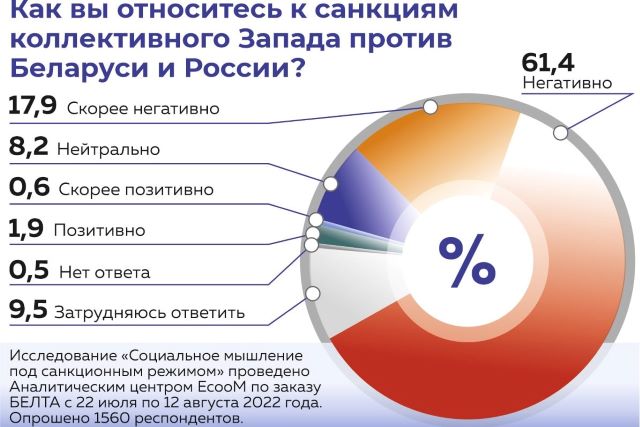 Как вы относитесь к санкциям коллективного Запада против Беларуси и России?

61,4 Негативно

17,9 Скорее негативно

8,2 Нейтрально

0,6 Скорее позитивно

1,9 Позитивно

0,5 Нет ответа

9,5 Затрудняюсь ответить

%

Исследование «Социальное мышление под санкционным режимом» проведено Аналитическим центром EcooM по заказу БЕЛТА с 22 июля по 12 августа 2022 года. Опрошено 1560 респондентов.